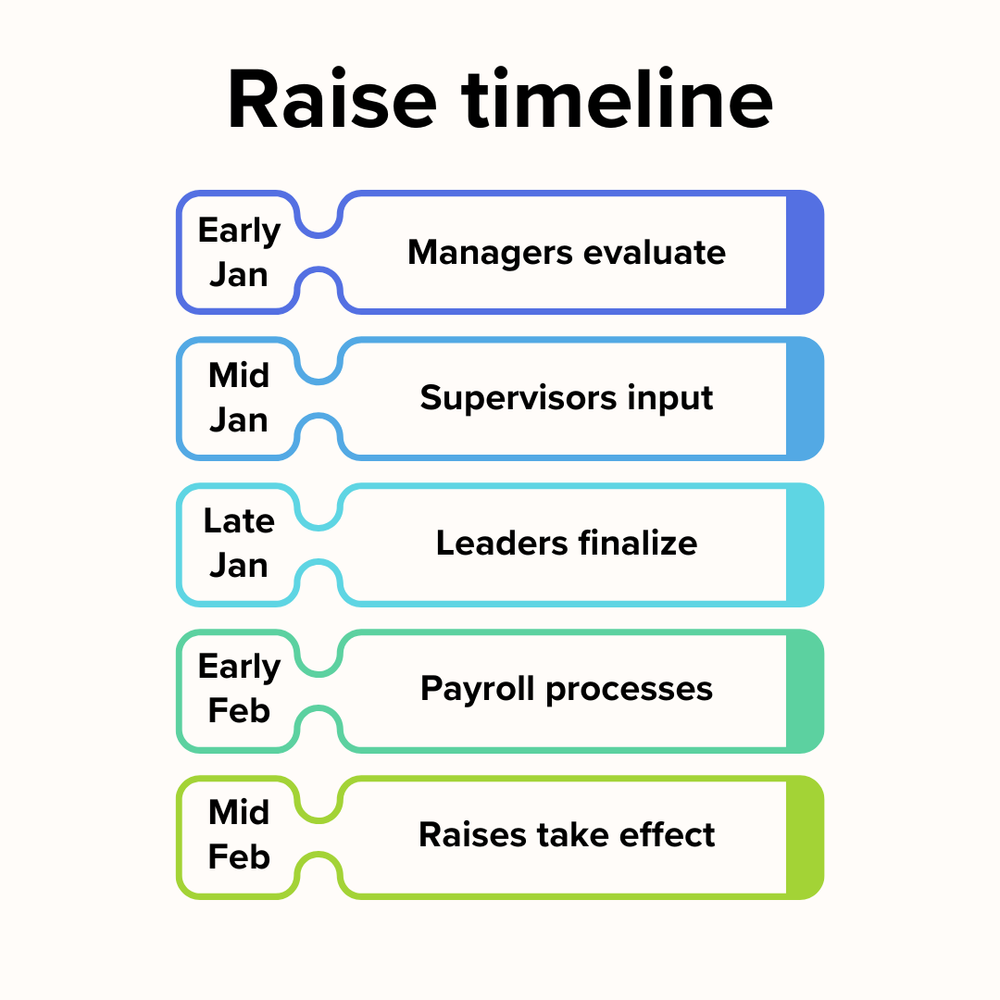 Raise timeline

Early Jan

Managers evaluate

Mid Jan

Supervisors input

Late Jan

Leaders finalize

Early Feb

Payroll processes

Mid Feb

Raises take effect